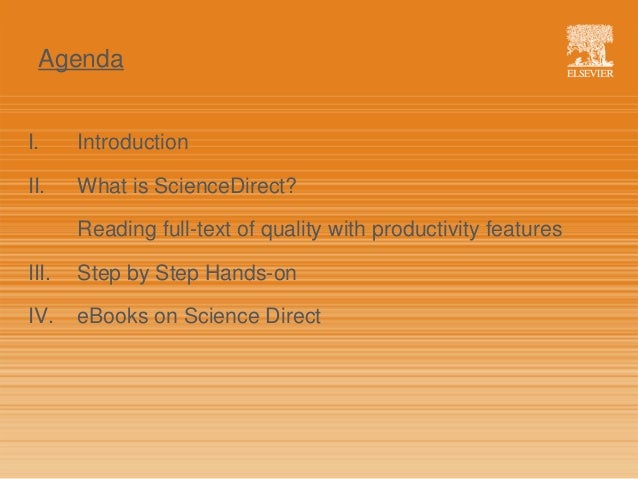 Agenda

ELSEVIER

I. Introduction

II. What is ScienceDirect?

Reading full-text of quality with productivity features

III. Step by Step Hands-on

IV. eBooks on Science Direct